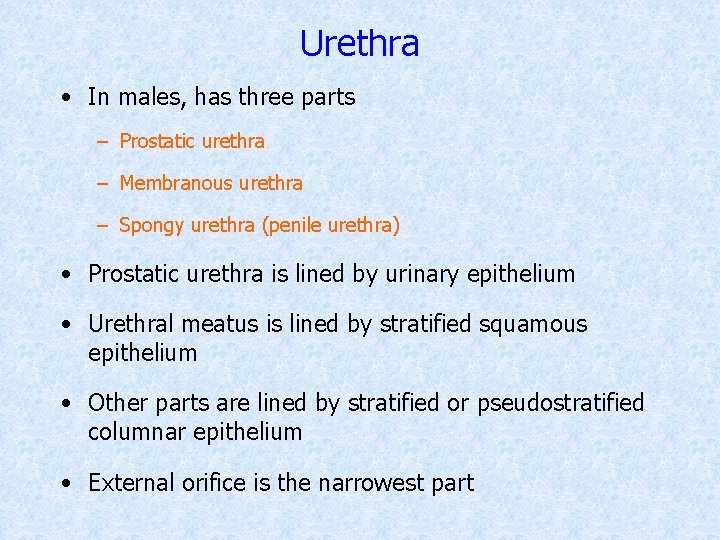 Urethra

• In males, has three parts
– Prostatic urethra
– Membranous urethra
– Spongy urethra (penile urethra)

• Prostatic urethra is lined by urinary epithelium

• Urethral meatus is lined by stratified squamous epithelium

• Other parts are lined by stratified or pseudostratified columnar epithelium

• External orifice is the narrowest part